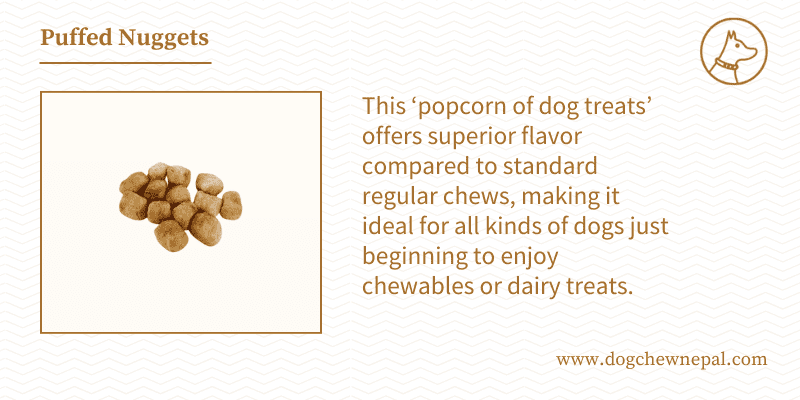 Puffed Nuggets

This ‘popcorn of dog treats’ offers superior flavor compared to standard regular chews, making it ideal for all kinds of dogs just beginning to enjoy chewables or dairy treats.

www.dogchewnepal.com